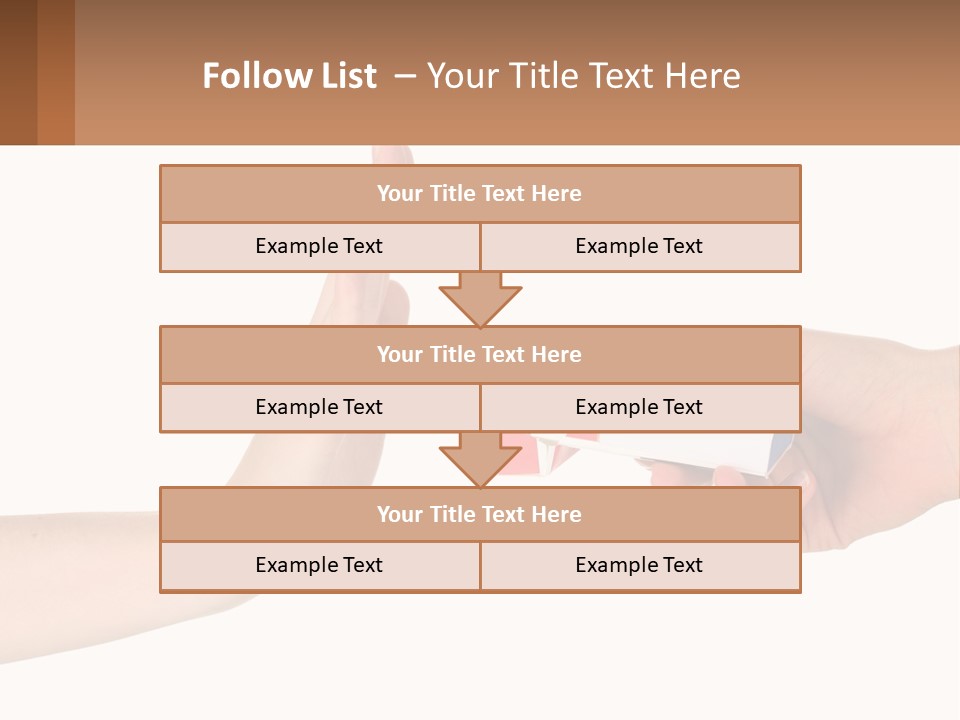 Follow List – Your Title Text Here

Your Title Text Here

Example Text Example Text

Your Title Text Here

Example Text Example Text

Your Title Text Here

Example Text Example Text